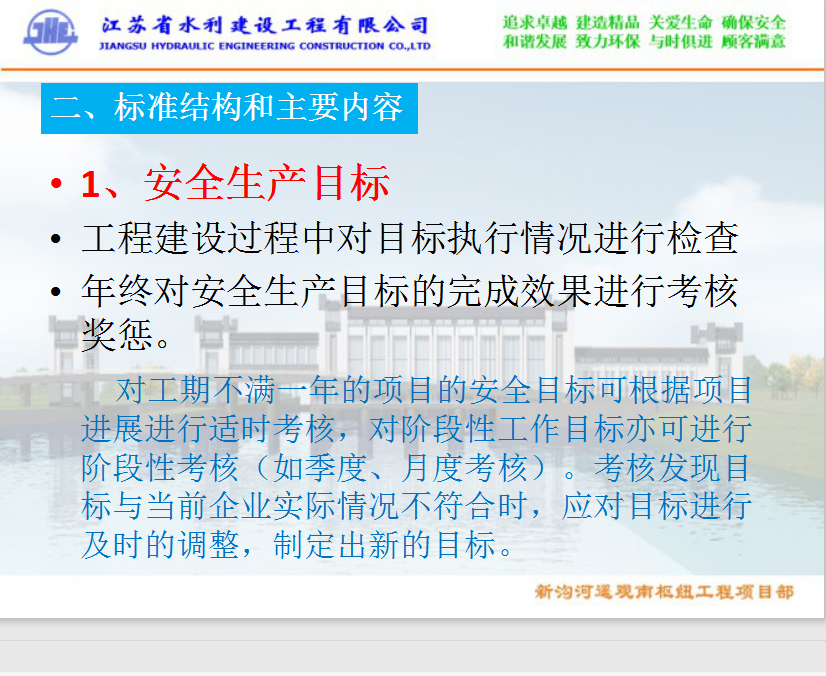 JHC 江苏省水利建设工程有限公司
JIANGSU HYDRAULIC ENGINEERING CONSTRUCTION CO.,LTD

追求卓越 建造精品 关爱生命 确保安全
和谐发展 致力环保 与时俱进 顾客满意

二、标准结构和主要内容

• 1、安全生产目标
• 工程建设过程中对目标执行情况进行检查
• 年终对安全生产目标的完成效果进行考核奖惩。

对工期不满一年的项目的安全目标可根据项目进展进行适时考核，对阶段性工作目标亦可进行阶段性考核（如季度、月度考核）。考核发现目标与当前企业实际情况不符合时，应对目标进行及时的调整，制定出新的目标。

新沟河遥观南枢纽工程项目部